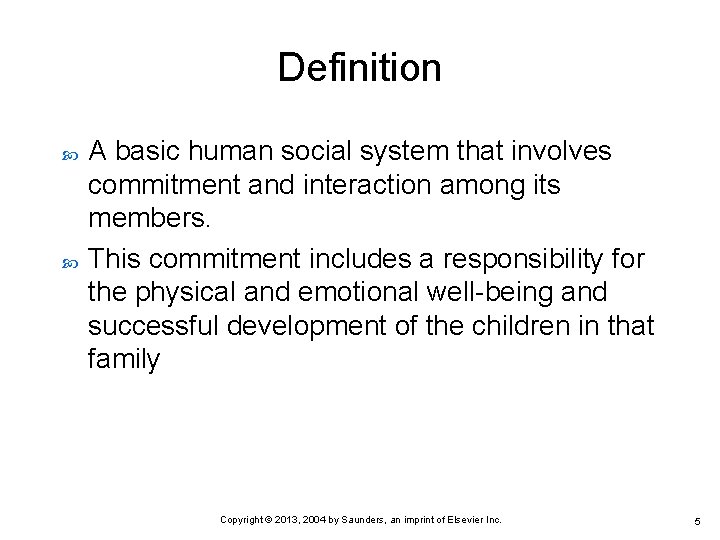 Definition

A basic human social system that involves commitment and interaction among its members.

This commitment includes a responsibility for the physical and emotional well-being and successful development of the children in that family

Copyright © 2013, 2004 by Saunders, an imprint of Elsevier Inc.

5